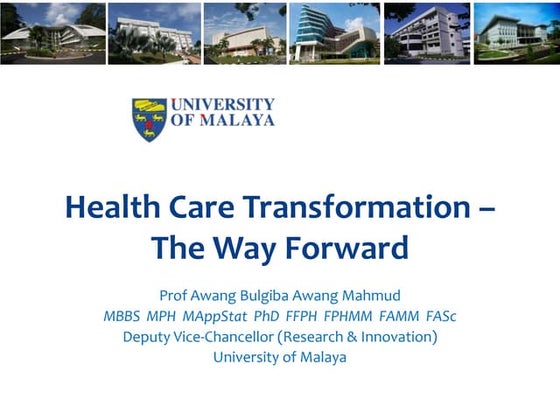 UNIVERSITY OF MALAYA

Health Care Transformation – The Way Forward

Prof Awang Bulgiba Awang Mahmud
MBBS MPH MAppStat PhD FFPH FPHMM FAMM FASc
Deputy Vice-Chancellor (Research & Innovation)
University of Malaya